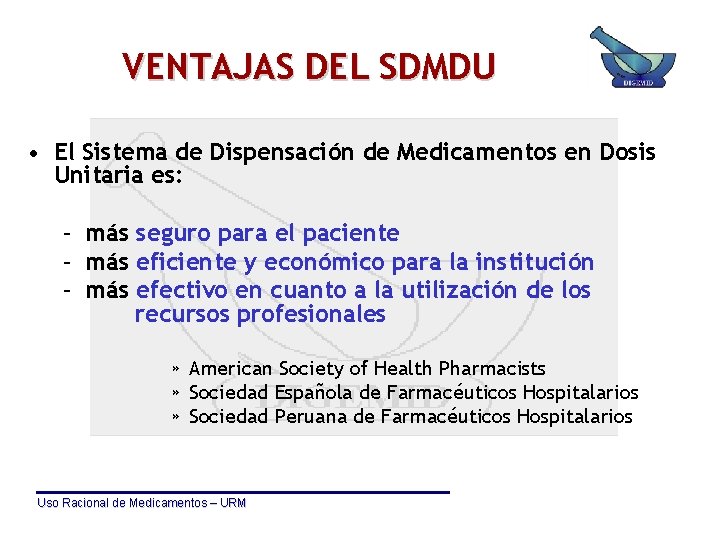 VENTAJAS DEL SDMDU

DIGEMID

• El Sistema de Dispensación de Medicamentos en Dosis Unitaria es:

– más seguro para el paciente
– más eficiente y económico para la institución
– más efectivo en cuanto a la utilización de los recursos profesionales

» American Society of Health Pharmacists
» Sociedad Española de Farmacéuticos Hospitalarios
» Sociedad Peruana de Farmacéuticos Hospitalarios

Uso Racional de Medicamentos – URM